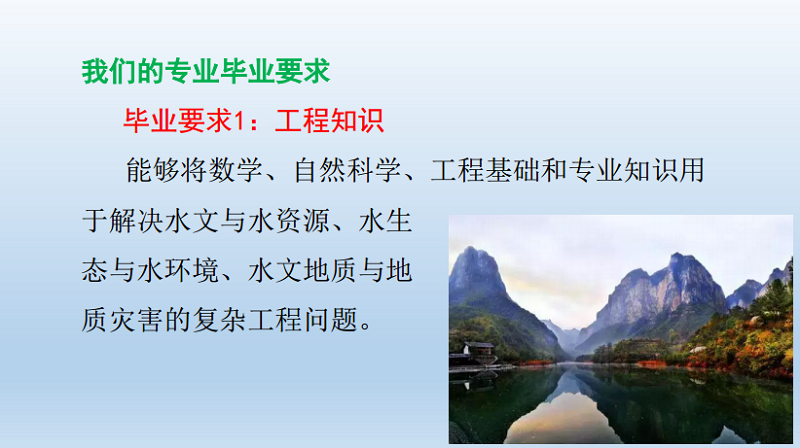 我们的专业毕业要求

毕业要求1：工程知识

能够将数学、自然科学、工程基础和专业知识用于解决水文与水资源、水生态与水环境、水文地质与地质灾害的复杂工程问题。